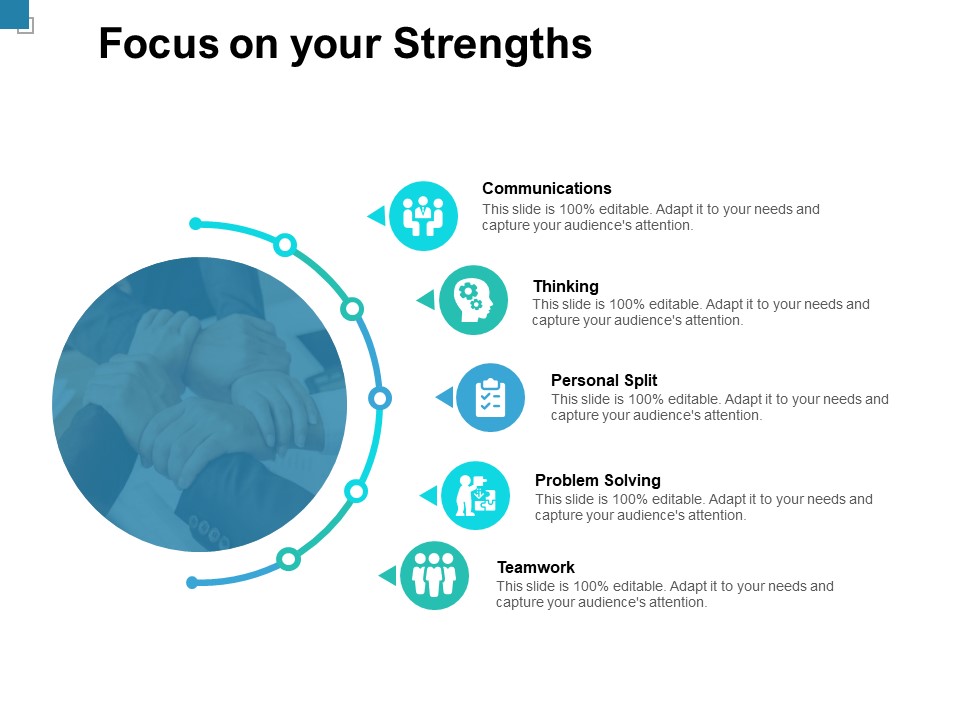 Focus on your Strengths

Communications
This slide is 100% editable. Adapt it to your needs and capture your audience's attention.

Thinking
This slide is 100% editable. Adapt it to your needs and capture your audience's attention.

Personal Split
This slide is 100% editable. Adapt it to your needs and capture your audience's attention.

Problem Solving
This slide is 100% editable. Adapt it to your needs and capture your audience's attention.

Teamwork
This slide is 100% editable. Adapt it to your needs and capture your audience's attention.